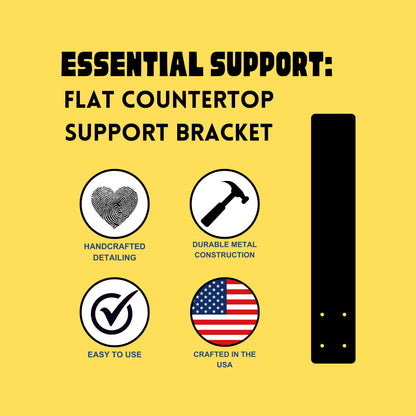 ESSENTIAL SUPPORT:
FLAT COUNTERTOP SUPPORT BRACKET

HANDCRAFTED DETAILING

DURABLE METAL CONSTRUCTION

EASY TO USE

CRAFTED IN THE USA